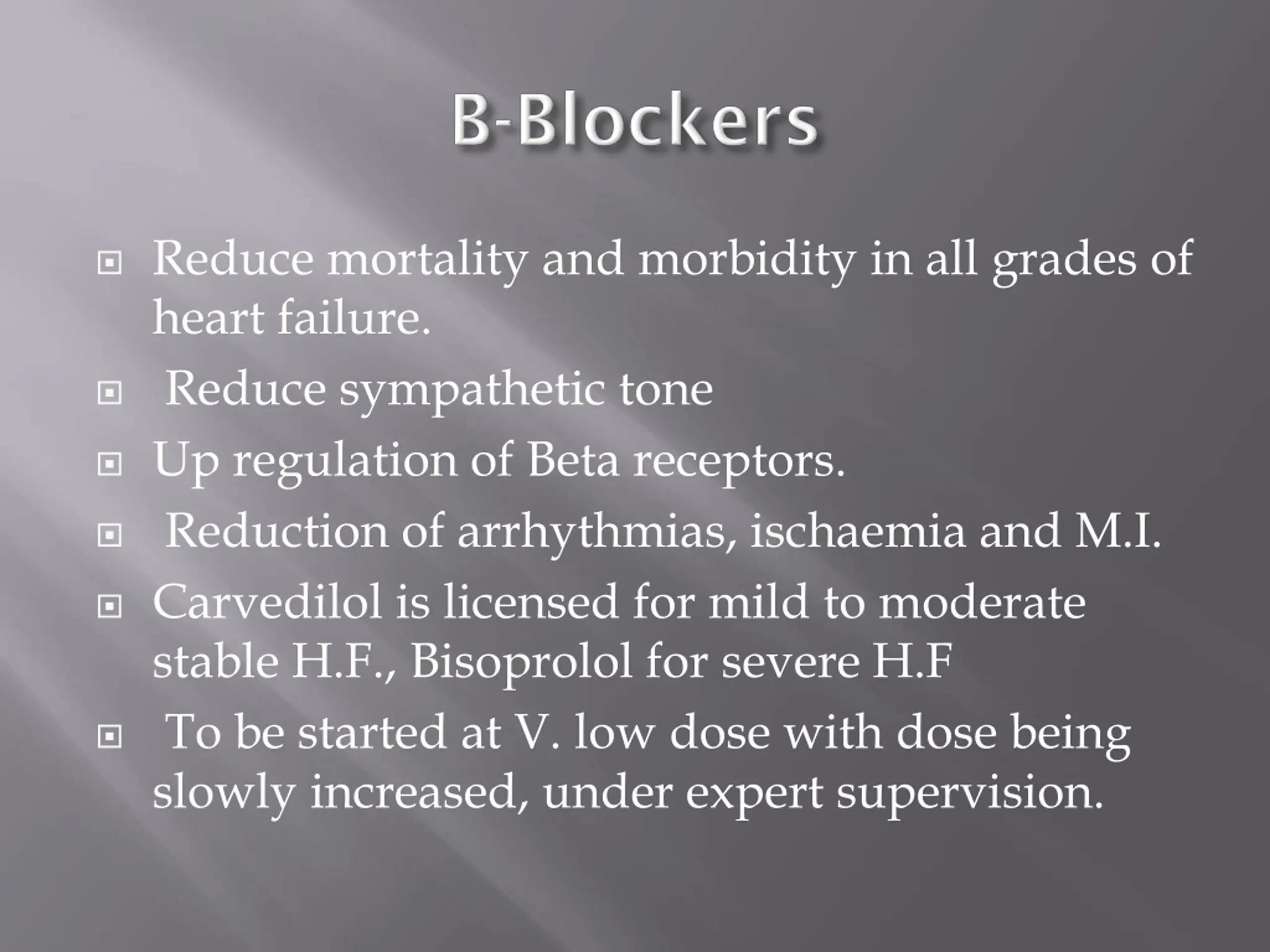 B-Blockers

Reduce mortality and morbidity in all grades of heart failure.

Reduce sympathetic tone

Up regulation of Beta receptors.

Reduction of arrhythmias, ischaemia and M.I.

Carvedilol is licensed for mild to moderate stable H.F., Bisoprolol for severe H.F

To be started at V. low dose with dose being slowly increased, under expert supervision.